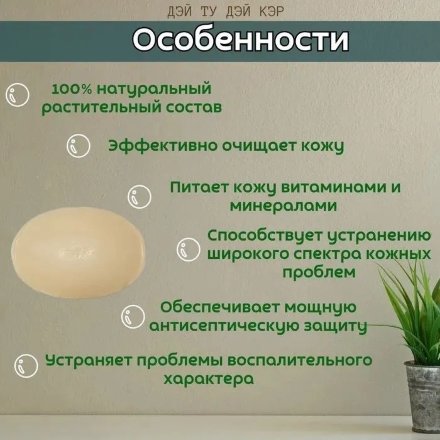 ДЭЙ ТУ ДЭЙ КЭР

Особенности

100% натуральный растительный состав

Эффективно очищает кожу

Питает кожу витаминами и минералами

Способствует устранению широкого спектра кожных проблем

Обеспечивает мощную антисептическую защиту

Устраняет проблемы воспалительного характера